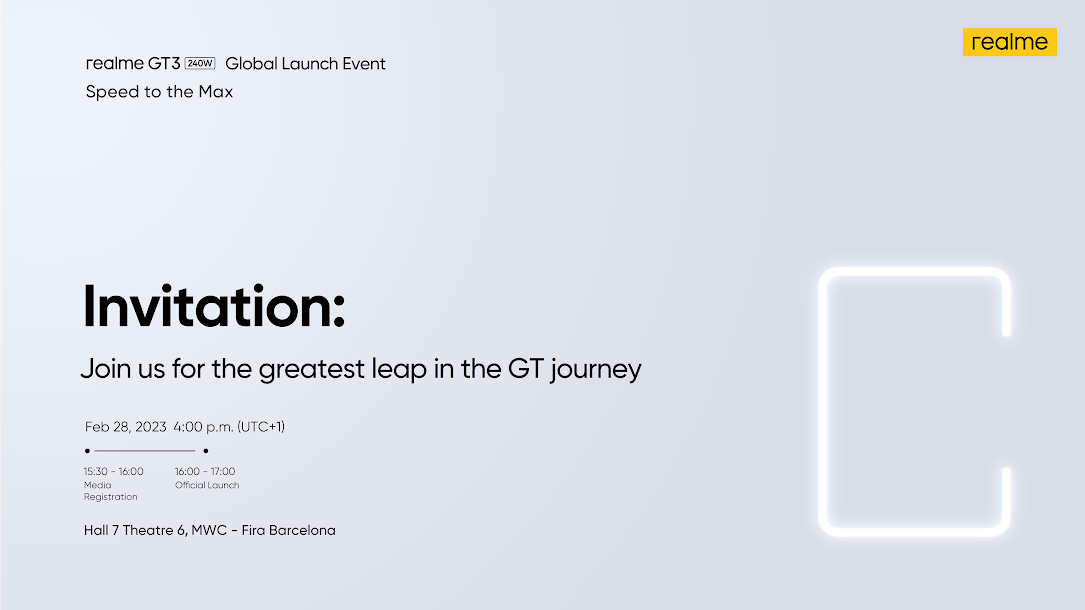 realme GT3 240W Global Launch Event
Speed to the Max

realme

Invitation:

Join us for the greatest leap in the GT journey

Feb 28, 2023 4:00 p.m. (UTC+1)

15:30 - 16:00
Media Registration

16:00 - 17:00
Official Launch

Hall 7 Theatre 6, MWC - Fira Barcelona